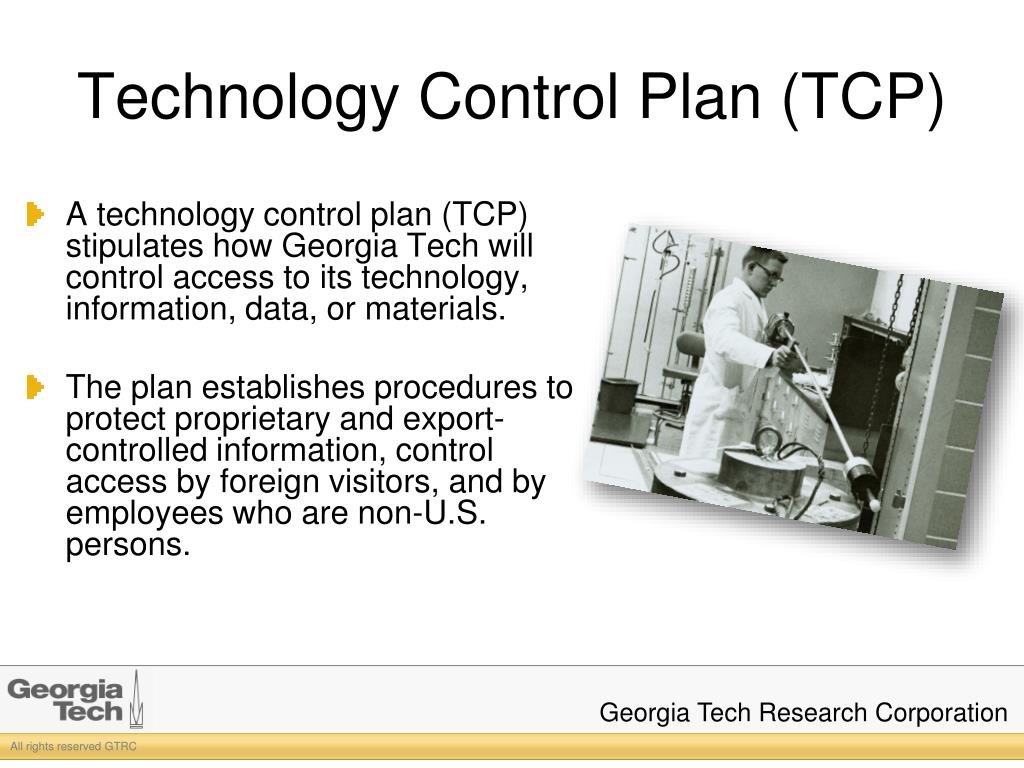 Technology Control Plan (TCP)

A technology control plan (TCP) stipulates how Georgia Tech will control access to its technology, information, data, or materials.

The plan establishes procedures to protect proprietary and export-controlled information, control access by foreign visitors, and by employees who are non-U.S. persons.

Georgia Tech

Georgia Tech Research Corporation

All rights reserved GTRC